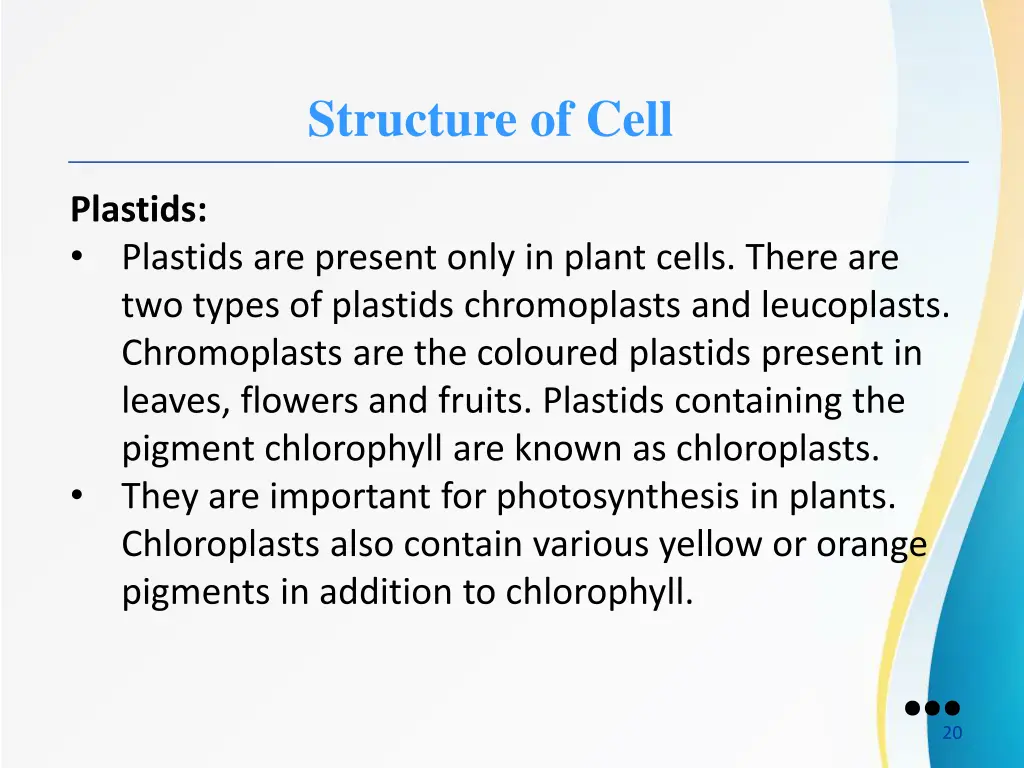 Structure of Cell

Plastids:
• Plastids are present only in plant cells. There are two types of plastids chromoplasts and leucoplasts. Chromoplasts are the coloured plastids present in leaves, flowers and fruits. Plastids containing the pigment chlorophyll are known as chloroplasts.
• They are important for photosynthesis in plants. Chloroplasts also contain various yellow or orange pigments in addition to chlorophyll.

20